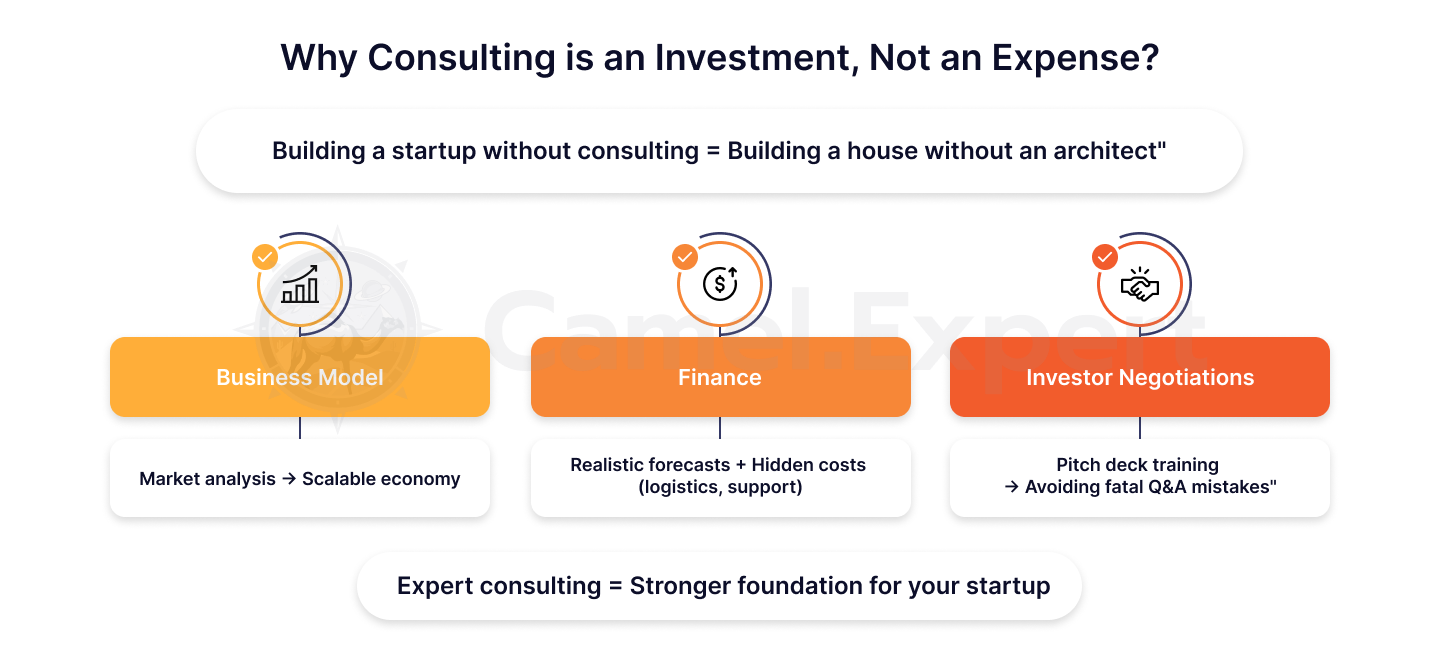 Why Consulting is an Investment, Not an Expense?

Building a startup without consulting = Building a house without an architect"

Camel.Expert

Business Model

Market analysis → Scalable economy

Finance

Realistic forecasts + Hidden costs (logistics, support)

Investor Negotiations

Pitch deck training
→ Avoiding fatal Q&A mistakes"

Expert consulting = Stronger foundation for your startup